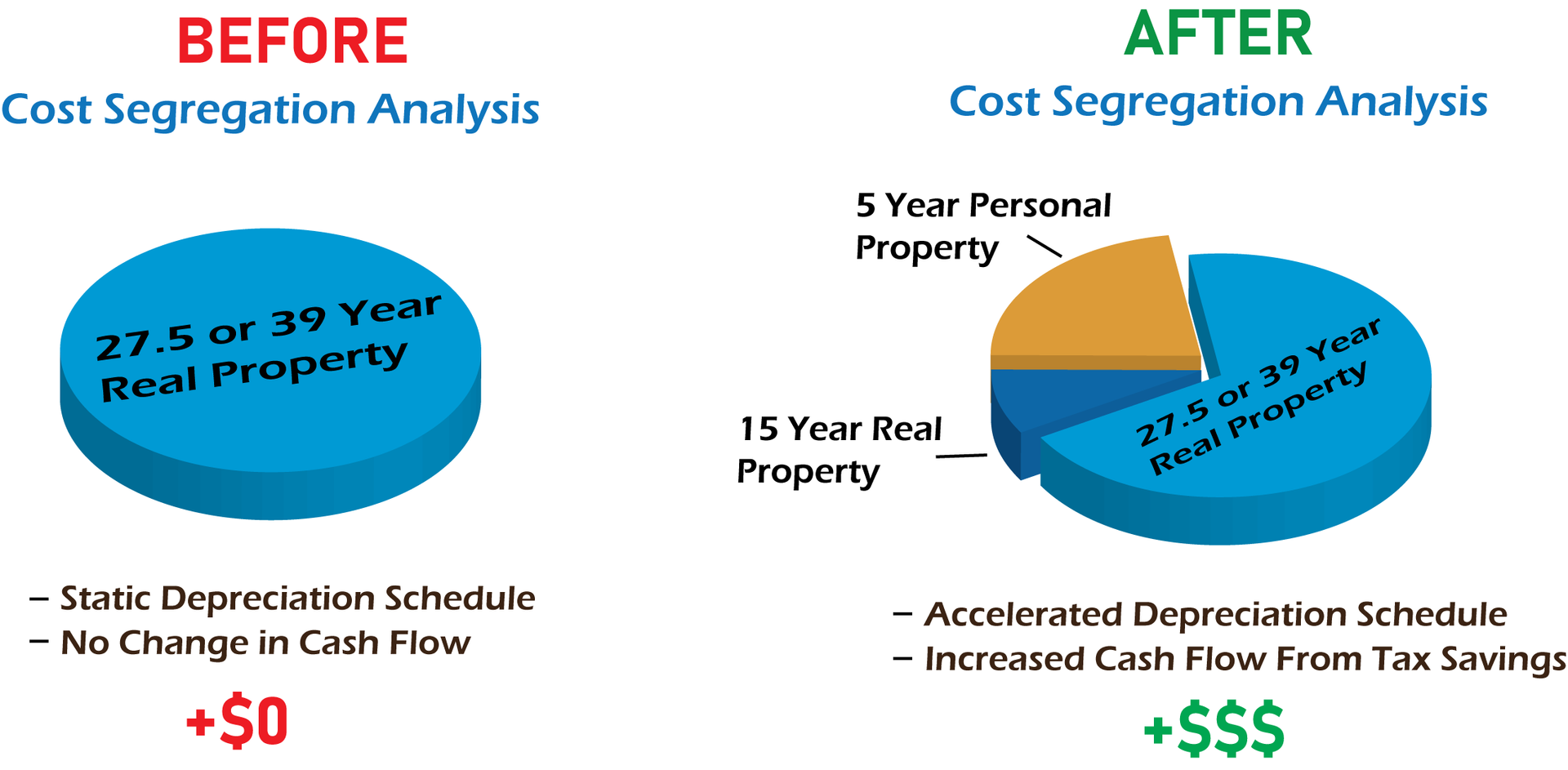 BEFORE
Cost Segregation Analysis

27.5 or 39 Year Real Property

– Static Depreciation Schedule
– No Change in Cash Flow

+$0

AFTER
Cost Segregation Analysis

5 Year Personal Property

15 Year Real Property

27.5 or 39 Year Real Property

– Accelerated Depreciation Schedule
– Increased Cash Flow From Tax Savings

+$$$